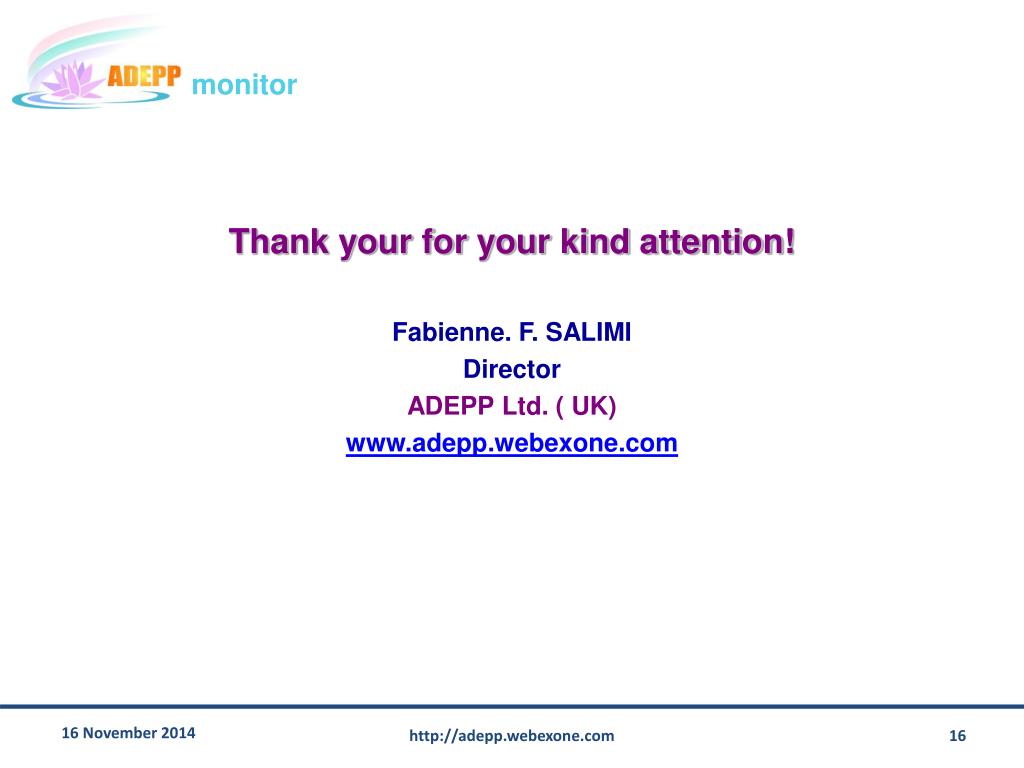 ADEPP monitor

Thank your for your kind attention!

Fabienne. F. SALIMI
Director
ADEPP Ltd. ( UK)
www.adepp.webexone.com

16 November 2014

http://adepp.webexone.com

16